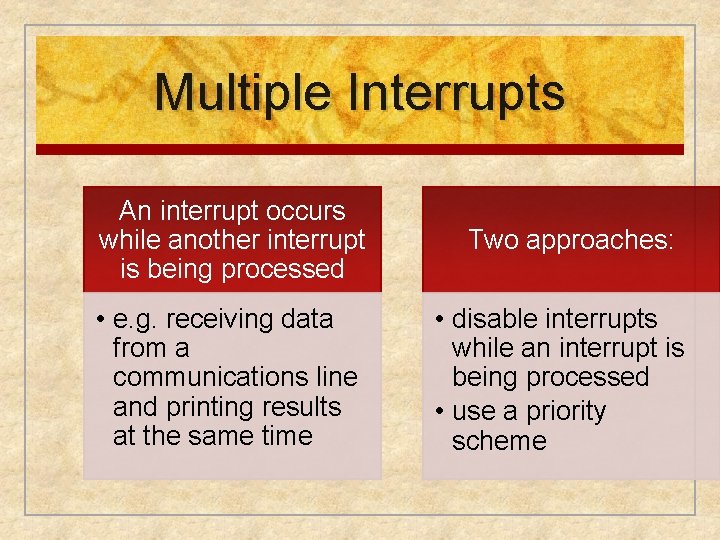 Multiple Interrupts

An interrupt occurs while another interrupt is being processed

• e.g. receiving data from a communications line and printing results at the same time

Two approaches:

• disable interrupts while an interrupt is being processed
• use a priority scheme